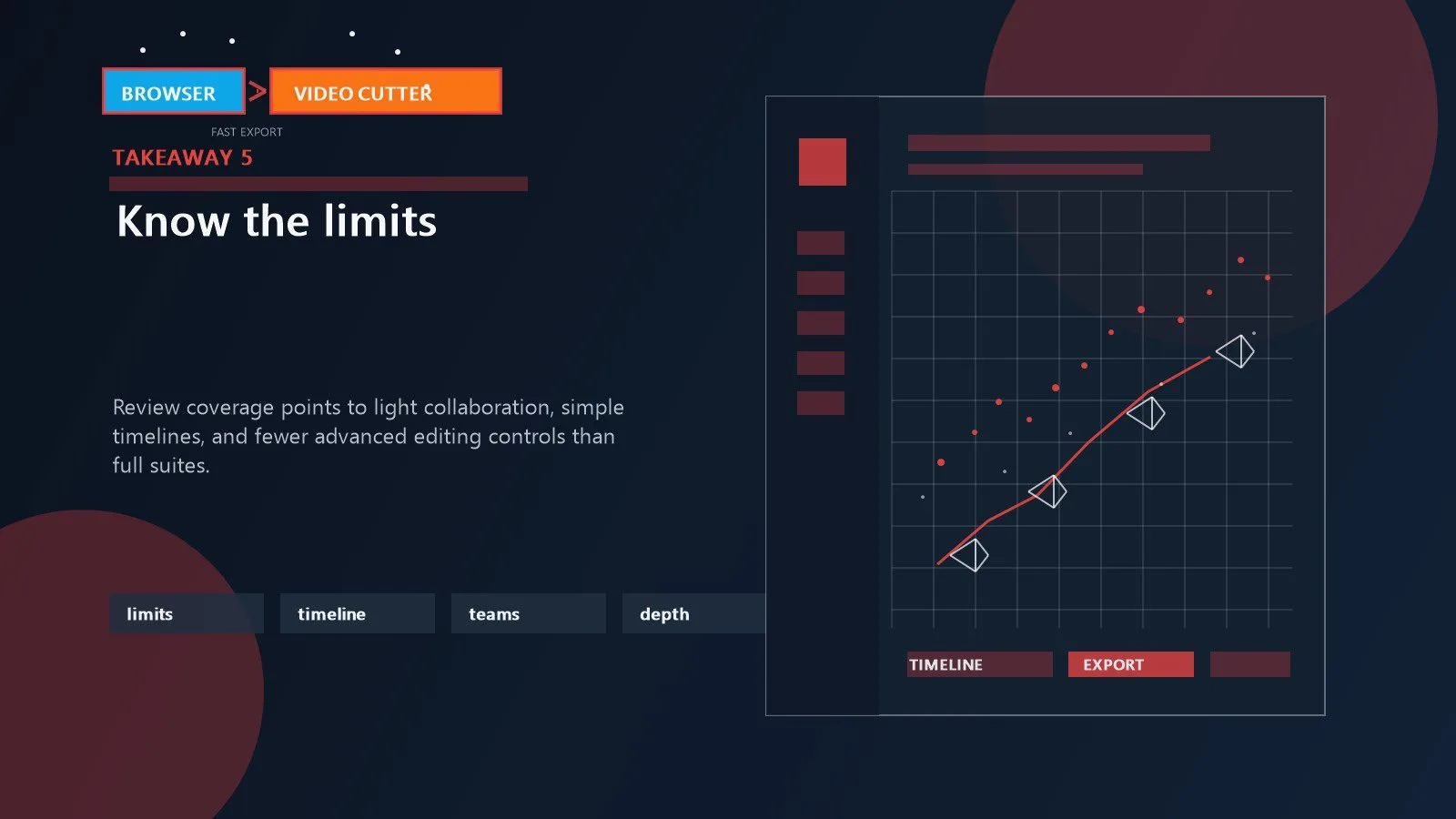 BROWSER > VIDEO CUTTER

FAST EXPORT

TAKEAWAY 5

Know the limits

Review coverage points to light collaboration, simple timelines, and fewer advanced editing controls than full suites.

limits

timeline

teams

depth

TIMELINE

EXPORT